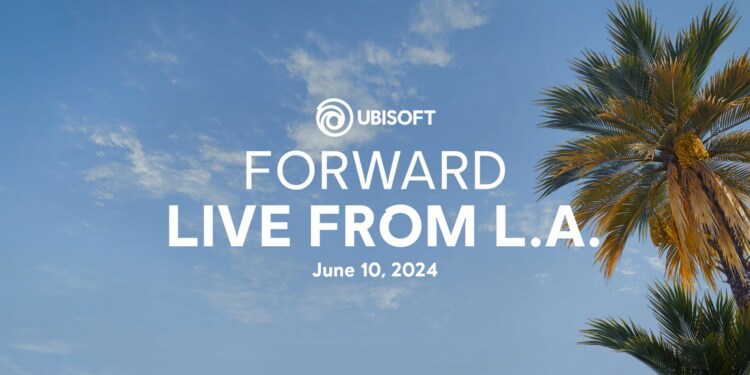 UBISOFT
FORWARD
LIVE FROM L.A.
June 10, 2024